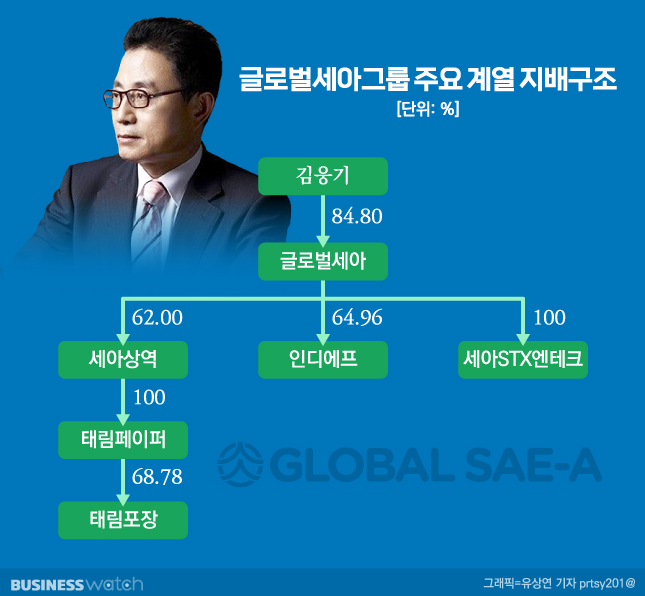 글로벌세아그룹 주요 계열 지배구조
[단위: %]

김웅기
84.80
글로벌세아
62.00
64.96
100
세아상역
인디에프
세아STX엔테크
100
태림페이퍼
68.78
태림포장

GLOBAL SAE-A

BUSINESS watch
그래픽=유상연 기자 prtsy201@